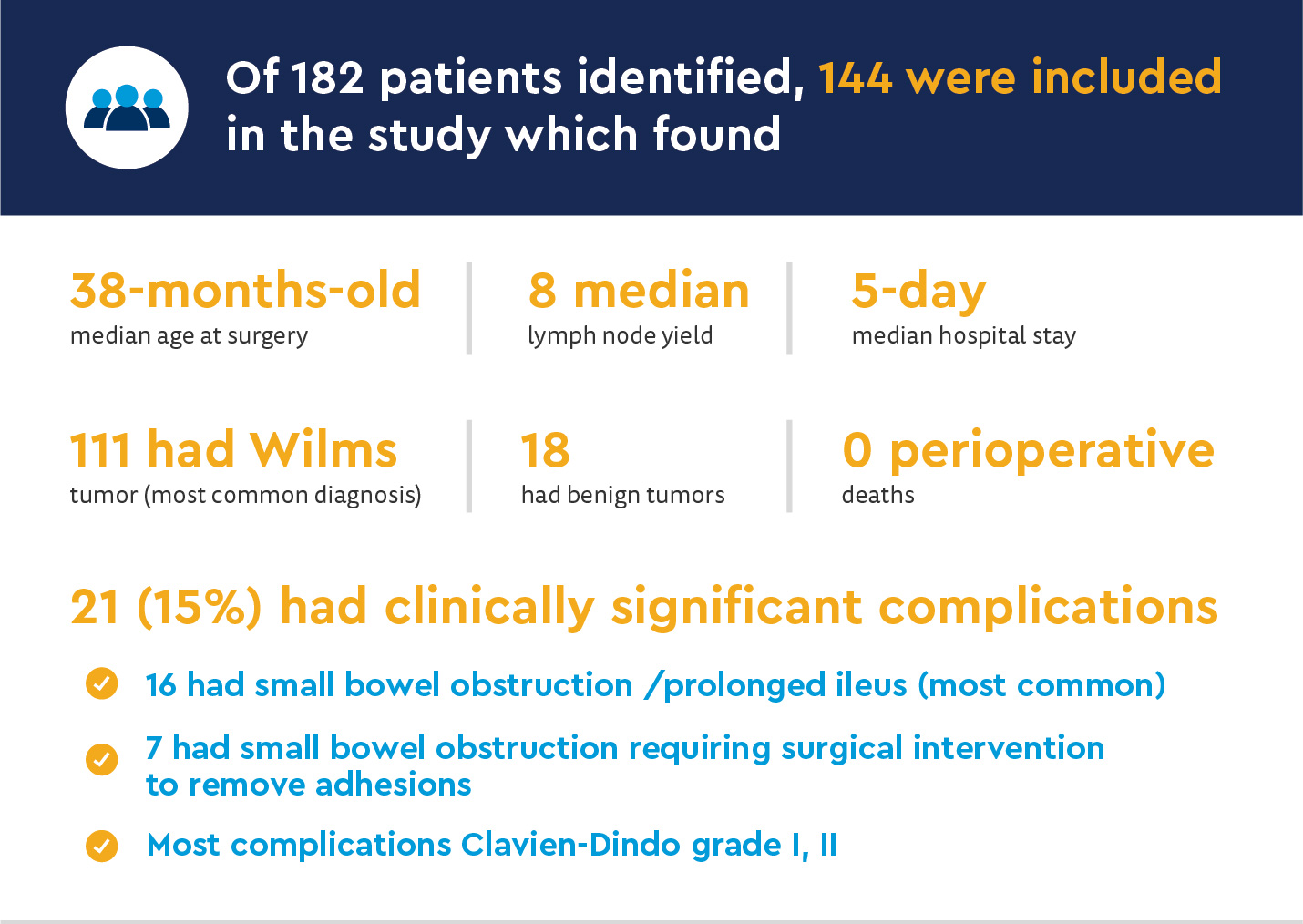 Of 182 patients identified, 144 were included in the study which found

38-months-old
median age at surgery

8 median
lymph node yield

5-day
median hospital stay

111 had Wilms
tumor (most common diagnosis)

18
had benign tumors

0 perioperative
deaths

21 (15%) had clinically significant complications

16 had small bowel obstruction /prolonged ileus (most common)

7 had small bowel obstruction requiring surgical intervention to remove adhesions

Most complications Clavien-Dindo grade I, II